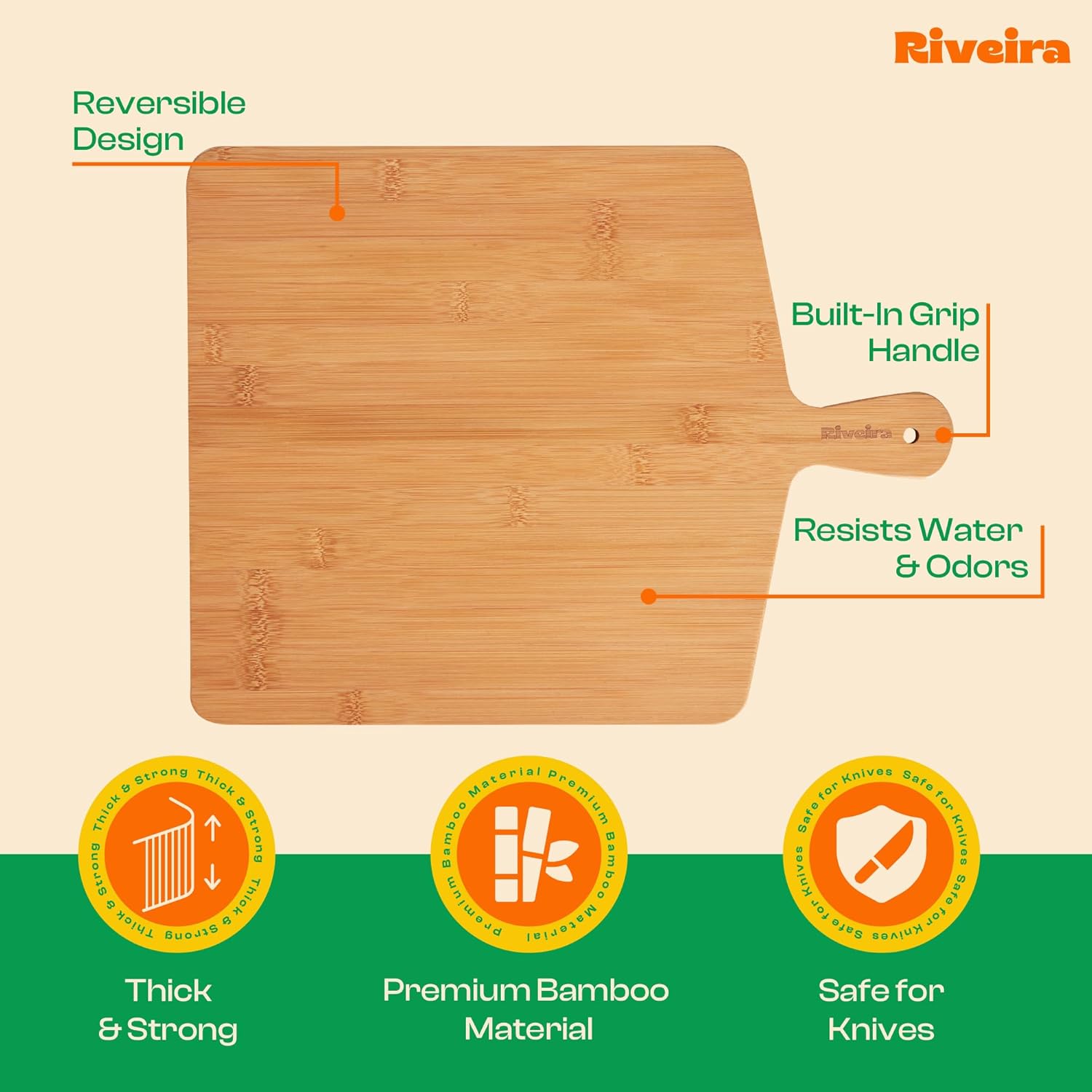 Riveira

Reversible Design

Built-In Grip Handle

Riveira

Resists Water & Odors

Thick & Strong Thick & Strong Thick & Strong Thick & Strong

Premium Bamboo Material Premium Bamboo Material

Safe for Knives Safe for Knives Safe for Knives Safe for Knives

Thick & Strong

Premium Bamboo Material

Safe for Knives